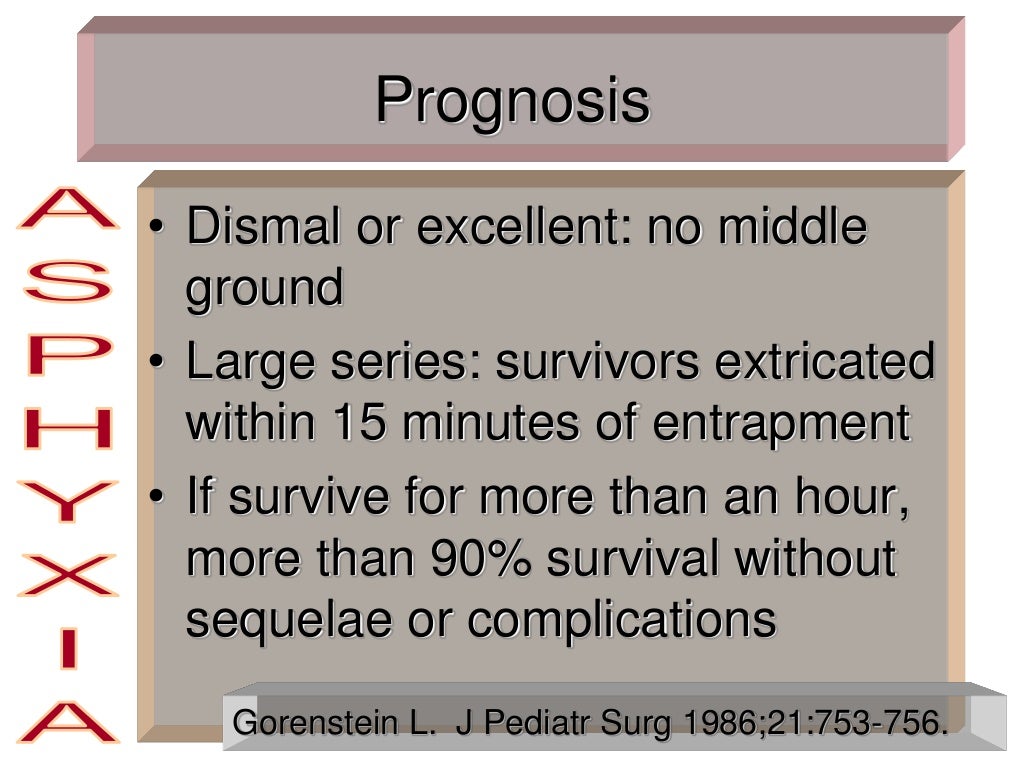 Prognosis

ASPHYXIA

• Dismal or excellent: no middle ground
• Large series: survivors extricated within 15 minutes of entrapment
• If survive for more than an hour, more than 90% survival without sequelae or complications

Gorenstein L. J Pediatr Surg 1986;21:753-756.